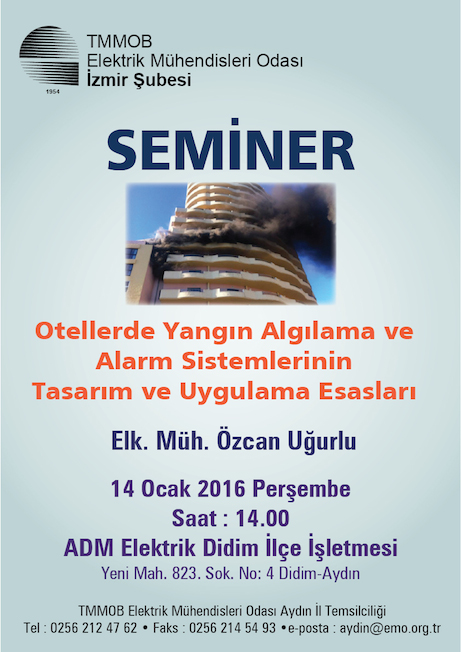 1954

TMMOB
Elektrik Mühendisleri Odası
İzmir Şubesi

SEMİNER

Otellerde Yangın Algılama ve Alarm Sistemlerinin Tasarım ve Uygulama Esasları

Elk. Müh. Özcan Uğurlu

14 Ocak 2016 Perşembe
Saat : 14.00
ADM Elektrik Didim İlçe İşletmesi
Yeni Mah. 823. Sok. No: 4 Didim-Aydın

TMMOB Elektrik Mühendisleri Odası Aydın İl Temsilciliği
Tel : 0256 212 47 62 • Faks : 0256 214 54 93 •e-posta : aydin@emo.org.tr